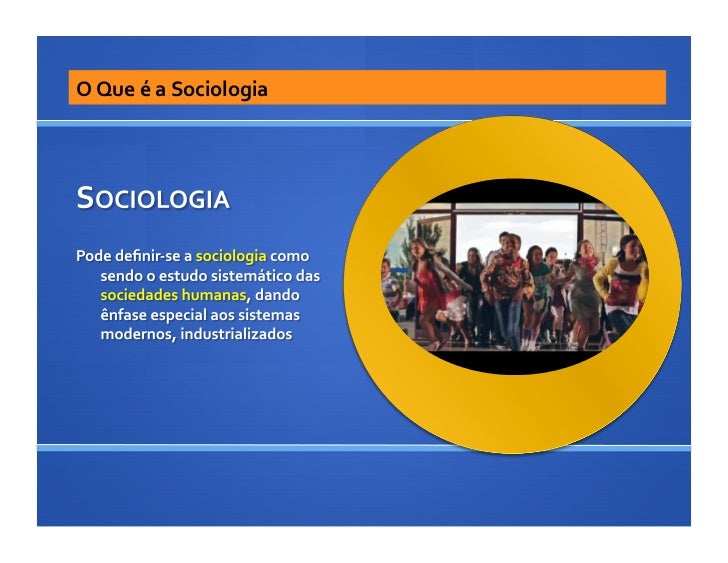 O Que é a Sociologia

SOCIOLOGIA

Pode definir-se a sociologia como sendo o estudo sistemático das sociedades humanas, dando ênfase especial aos sistemas modernos, industrializados